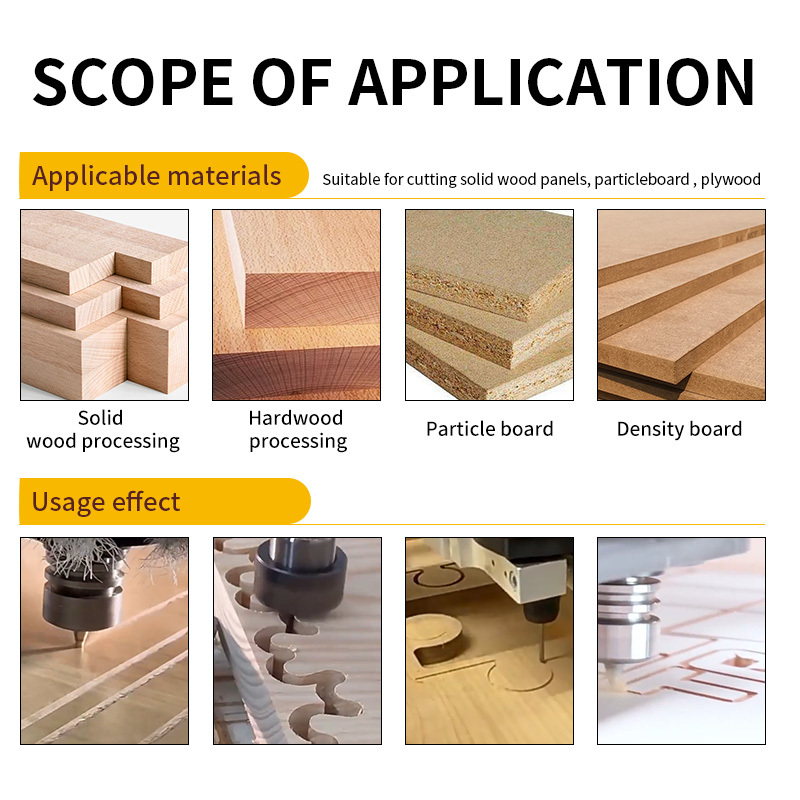 SCOPE OF APPLICATION

Applicable materials

Suitable for cutting solid wood panels, particleboard , plywood

Solid wood processing

Hardwood processing

Particle board

Density board

Usage effect